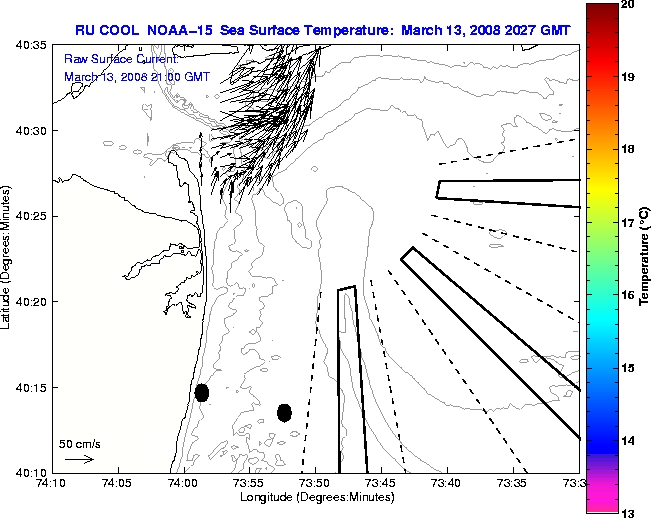 RU COOL NOAA-15 Sea Surface Temperature: March 13, 2008 2027 GMT

Raw Surface Current:
March 13, 2008 21:00 GMT

40:35
40:30
40:25
40:20
40:15
40:10

Latitude (Degrees:Minutes)

50 cm/s

74:10 74:05 74:00 73:55 73:50 73:45 73:40 73:35 73:3

Longitude (Degrees:Minutes)

20
19
18
17
16
15
14
13

Temperature (°C)